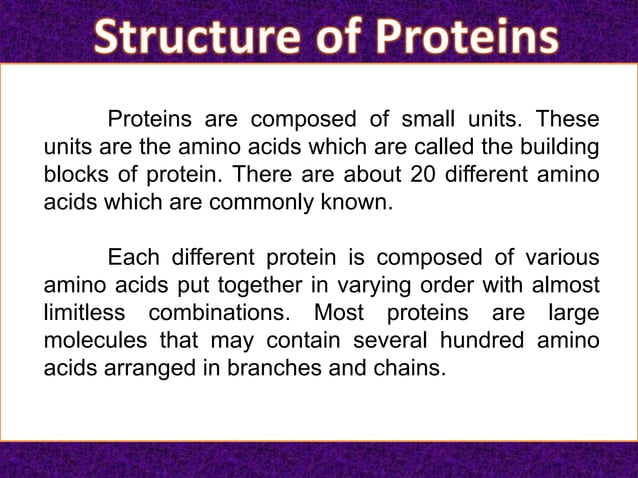 Structure of Proteins

Proteins are composed of small units. These units are the amino acids which are called the building blocks of protein. There are about 20 different amino acids which are commonly known.

Each different protein is composed of various amino acids put together in varying order with almost limitless combinations. Most proteins are large molecules that may contain several hundred amino acids arranged in branches and chains.